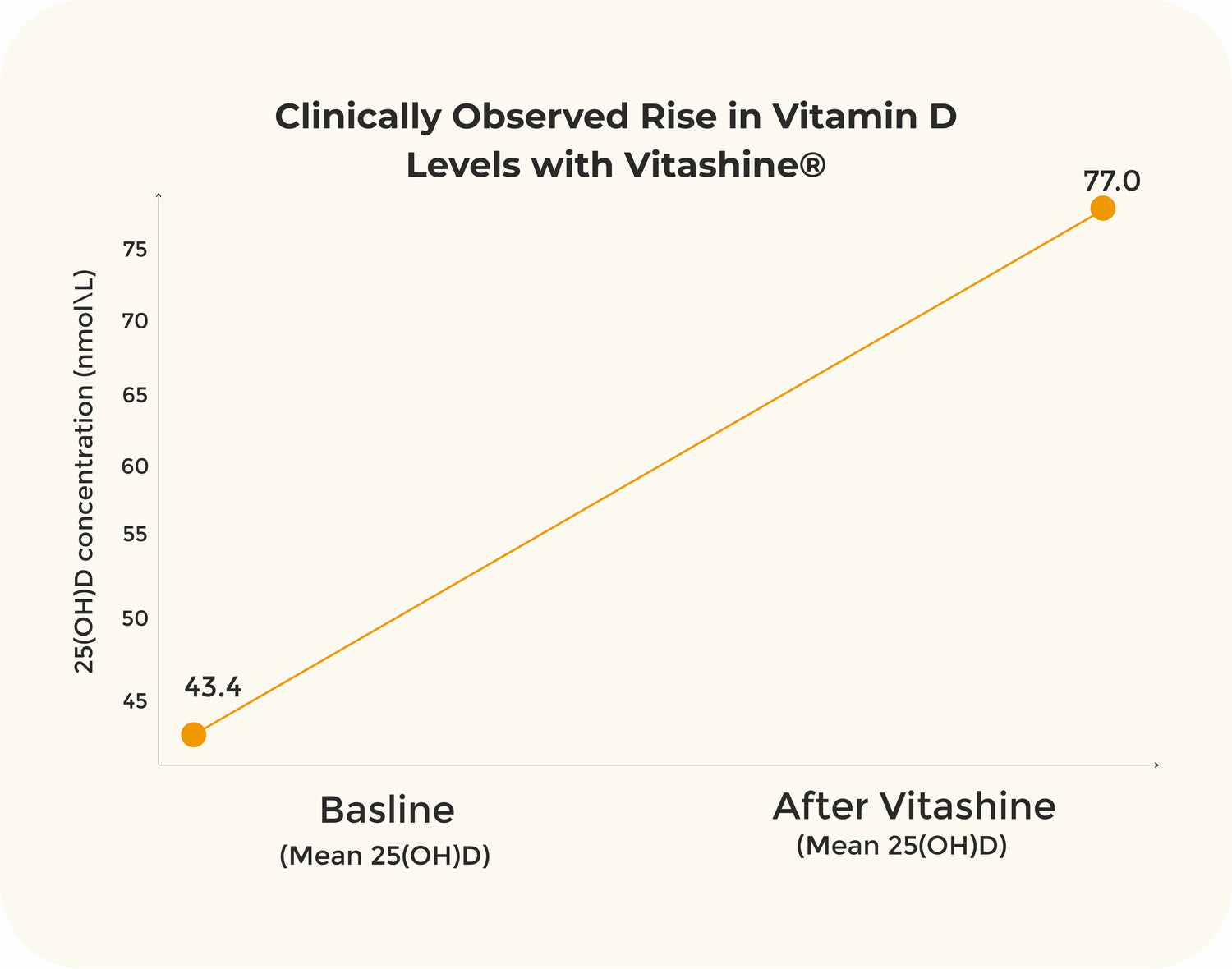 Clinically Observed Rise in Vitamin D Levels with Vitashine®

25(OH)D concentration (nmol\L)

75
70
65
60
55
50
45

77.0

43.4

Basline
(Mean 25(OH)D)

After Vitashine
(Mean 25(OH)D)